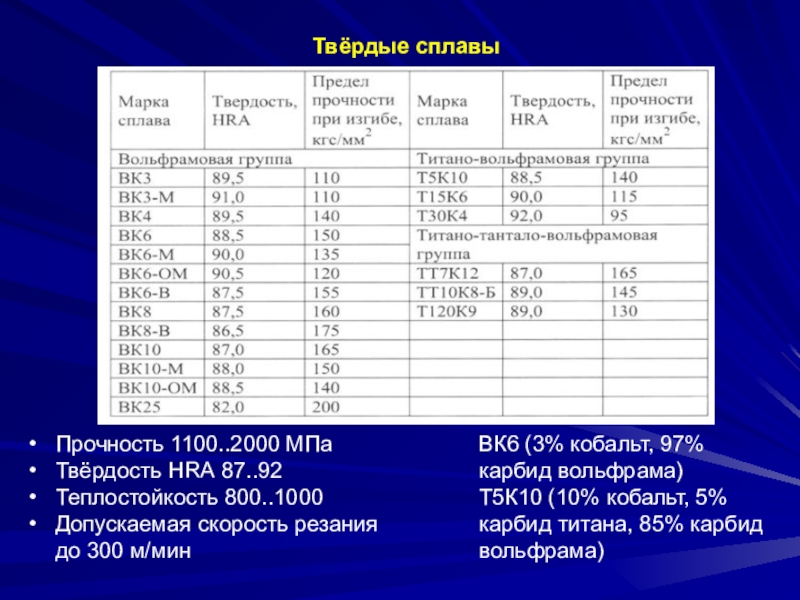 Твёрдые сплавы

| Марка сплава | Твердость, HRA | Предел прочности при изгибе, кгс/мм$^2$ | Марка сплава | Твердость, HRA | Предел прочности при изгибе, кгс/мм$^2$ |
|---|---|---|---|---|---|
| Вольфрамовая группа | | | Титано-вольфрамовая группа | | |
| ВК3 | 89,5 | 110 | Т5К10 | 88,5 | 140 |
| ВК3-М | 91,0 | 110 | Т15К6 | 90,0 | 115 |
| ВК4 | 89,5 | 140 | Т30К4 | 92,0 | 95 |
| ВК6 | 88,5 | 150 | Титано-тантало-вольфрамовая группа | | |
| ВК6-М | 90,0 | 135 | | | |
| ВК6-ОМ | 90,5 | 120 | ТТ7К12 | 87,0 | 165 |
| ВК6-В | 87,5 | 155 | ТТ10К8-Б | 89,0 | 145 |
| ВК8 | 87,5 | 160 | Т120К9 | 89,0 | 130 |
| ВК8-В | 86,5 | 175 | | | |
| ВК10 | 87,0 | 165 | | | |
| ВК10-М | 88,0 | 150 | | | |
| ВК10-ОМ | 88,5 | 140 | | | |
| ВК25 | 82,0 | 200 | | | |

• Прочность 1100..2000 МПа
• Твёрдость HRA 87..92
• Теплостойкость 800..1000
• Допускаемая скорость резания до 300 м/мин

ВК6 (3% кобальт, 97% карбид вольфрама)
Т5К10 (10% кобальт, 5% карбид титана, 85% карбид вольфрама)